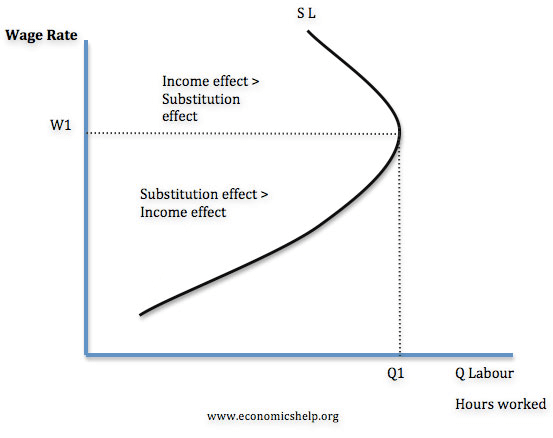 S L

Wage Rate

Income effect > Substitution effect

W1

Substitution effect > Income effect

Q1

Q Labour

Hours worked

www.economicshelp.org